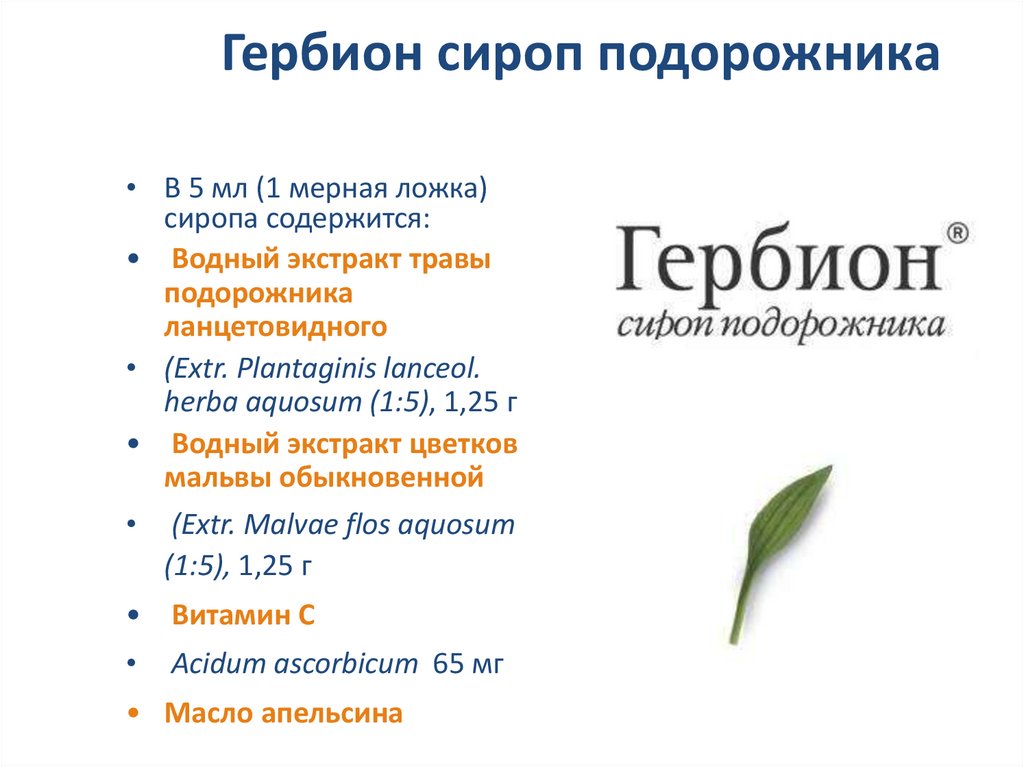 Гербион сироп подорожника

• В 5 мл (1 мерная ложка) сиропа содержится:

• Водный экстракт травы подорожника ланцетовидного

• (Extr. Plantaginis lanceol. herba aquosum (1:5), 1,25 г

• Водный экстракт цветков мальвы обыкновенной

• (Extr. Malvae flos aquosum (1:5), 1,25 г

• Витамин С

• Acidum ascorbicum 65 мг

• Масло апельсина

Гербион®
сироп подорожника